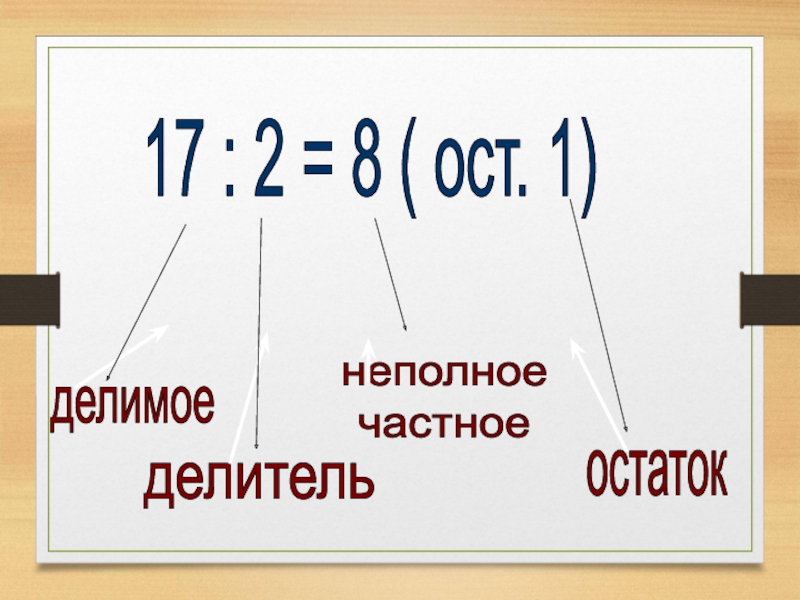 17 : 2 = 8 ( ост. 1)

делимое

делитель

неполное частное

остаток